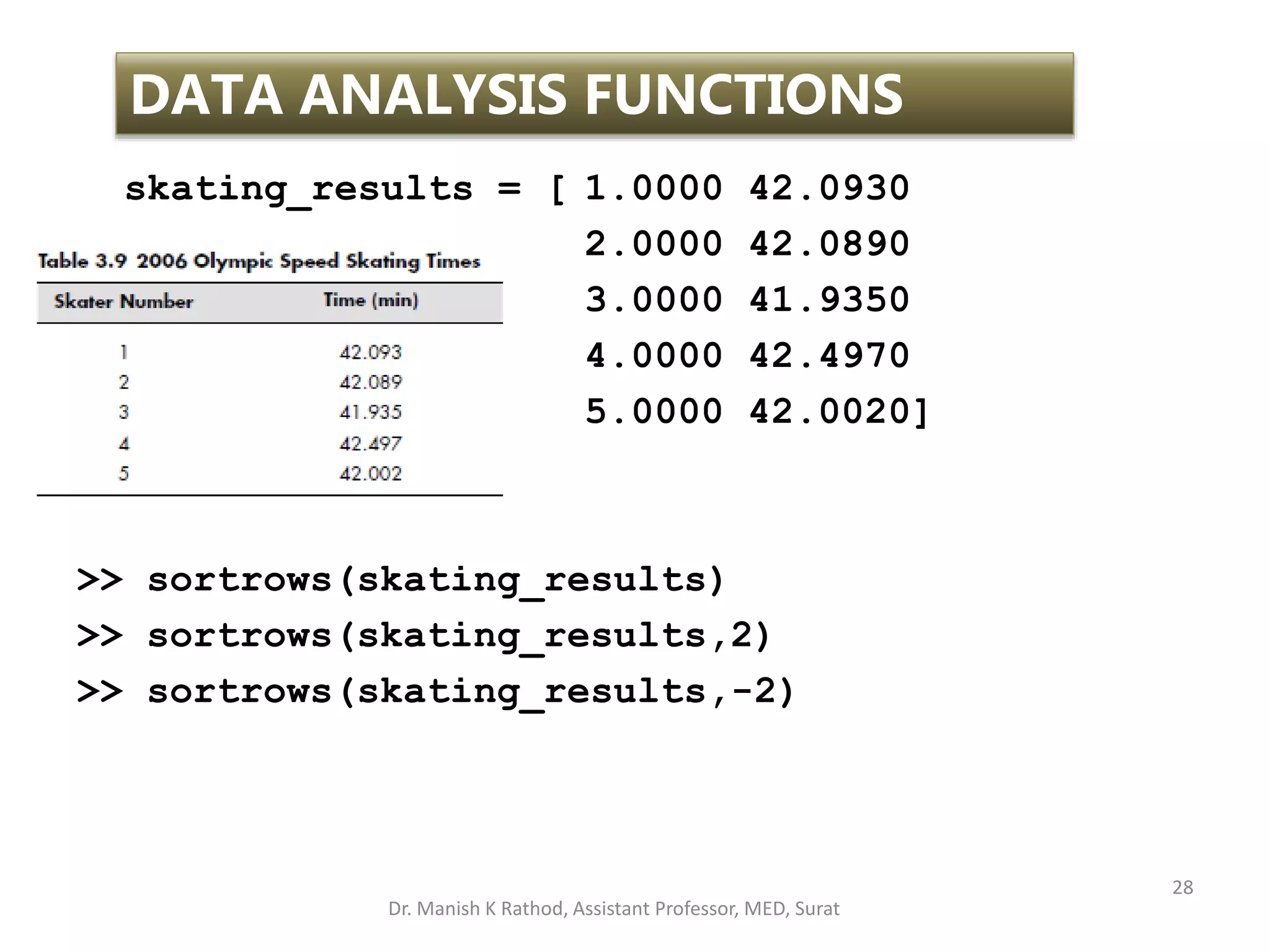 DATA ANALYSIS FUNCTIONS

skating_results = [ 1.0000 42.0930
2.0000 42.0890
3.0000 41.9350
4.0000 42.4970
5.0000 42.0020]

Table 3.9 2006 Olympic Speed Skating Times

| Skater Number | Time (min) |
|---|---|
| 1 | 42.093 |
| 2 | 42.089 |
| 3 | 41.935 |
| 4 | 42.497 |
| 5 | 42.002 |

>> sortrows(skating_results)
>> sortrows(skating_results,2)
>> sortrows(skating_results,-2)

28

Dr. Manish K Rathod, Assistant Professor, MED, Surat